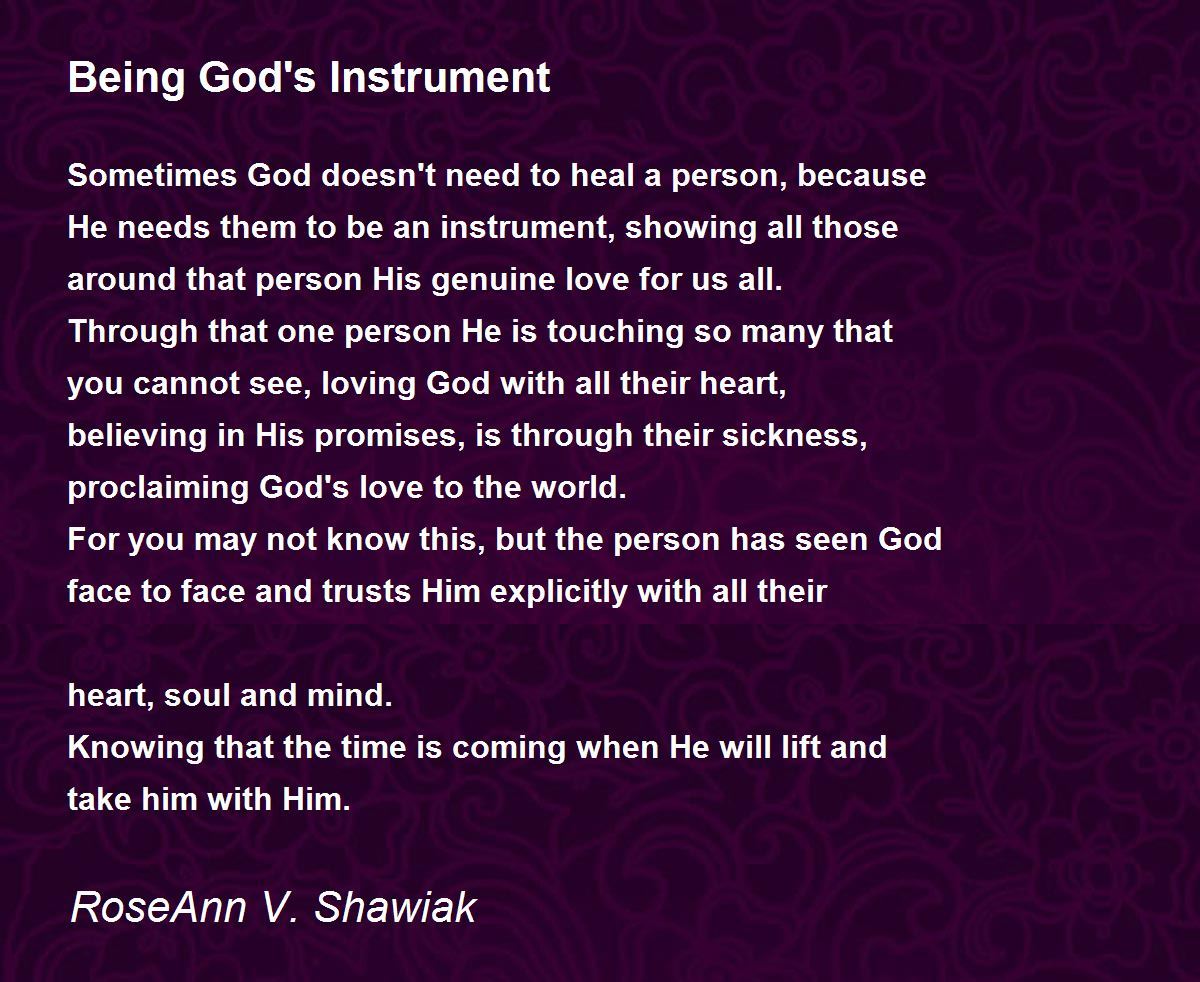 Being God's Instrument

Sometimes God doesn't need to heal a person, because
He needs them to be an instrument, showing all those
around that person His genuine love for us all.
Through that one person He is touching so many that
you cannot see, loving God with all their heart,
believing in His promises, is through their sickness,
proclaiming God's love to the world.
For you may not know this, but the person has seen God
face to face and trusts Him explicitly with all their

heart, soul and mind.
Knowing that the time is coming when He will lift and
take him with Him.

RoseAnn V. Shawiak